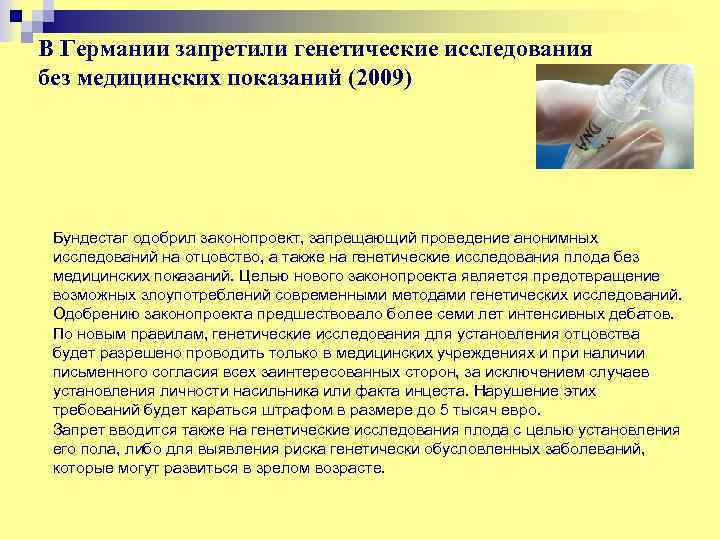 В Германии запретили генетические исследования без медицинских показаний (2009)

DNA

Бундестаг одобрил законопроект, запрещающий проведение анонимных исследований на отцовство, а также на генетические исследования плода без медицинских показаний. Целью нового законопроекта является предотвращение возможных злоупотреблений современными методами генетических исследований. Одобрению законопроекта предшествовало более семи лет интенсивных дебатов.
По новым правилам, генетические исследования для установления отцовства будет разрешено проводить только в медицинских учреждениях и при наличии письменного согласия всех заинтересованных сторон, за исключением случаев установления личности насильника или факта инцеста. Нарушение этих требований будет караться штрафом в размере до 5 тысяч евро.
Запрет вводится также на генетические исследования плода с целью установления его пола, либо для выявления риска генетически обусловленных заболеваний, которые могут развиться в зрелом возрасте.